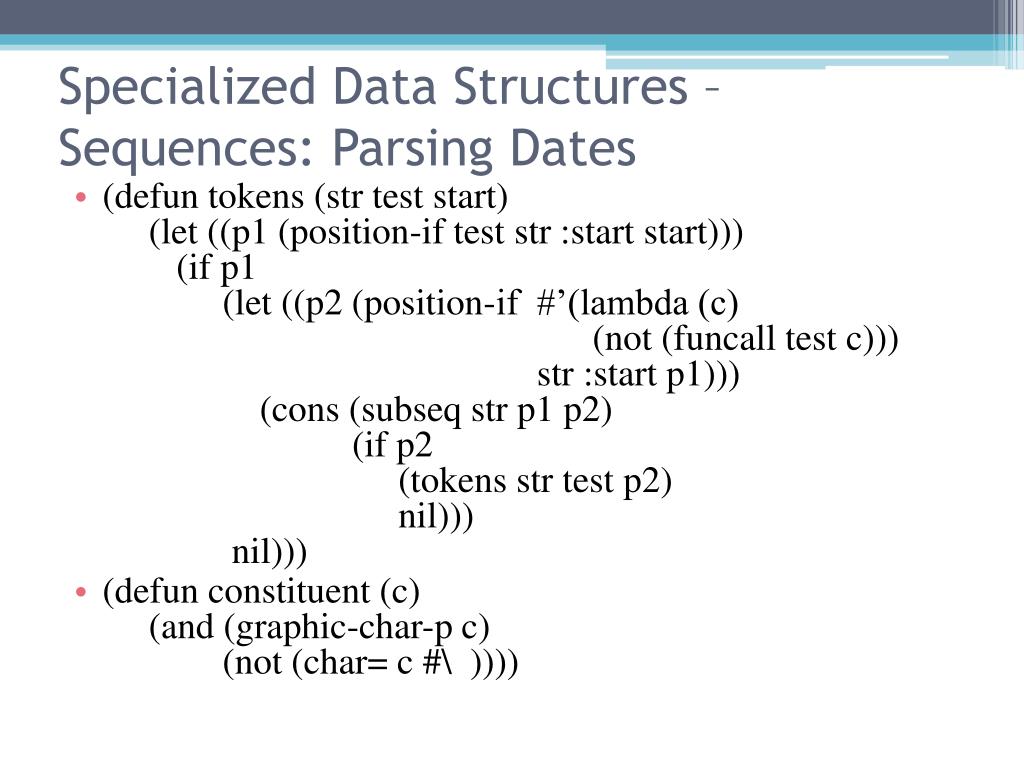 Specialized Data Structures – Sequences: Parsing Dates

• (defun tokens (str test start)
(let ((p1 (position-if test str :start start)))
(if p1
(let ((p2 (position-if #’(lambda (c)
(not (funcall test c)))
str :start p1)))
(cons (subseq str p1 p2)
(if p2
(tokens str test p2)
nil)))
nil)))

• (defun constituent (c)
(and (graphic-char-p c)
(not (char= c #\ ))))